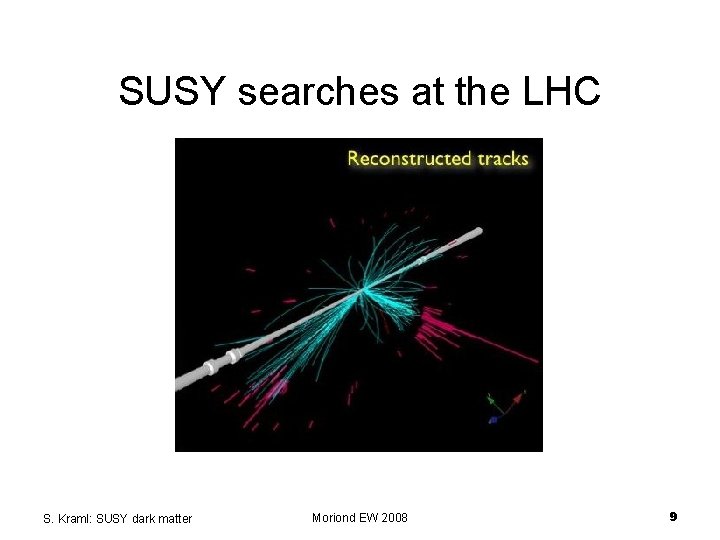 SUSY searches at the LHC

Reconstructed tracks

S. Kraml: SUSY dark matter

Moriond EW 2008

9